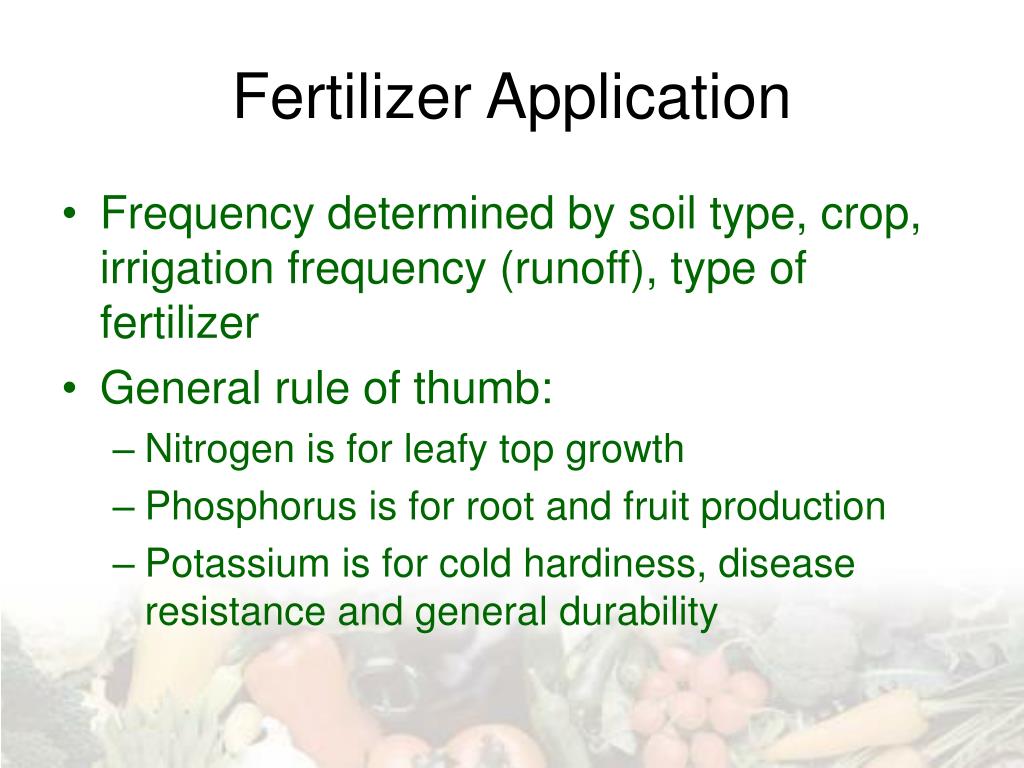 Fertilizer Application

• Frequency determined by soil type, crop, irrigation frequency (runoff), type of fertilizer
• General rule of thumb:
– Nitrogen is for leafy top growth
– Phosphorus is for root and fruit production
– Potassium is for cold hardiness, disease resistance and general durability